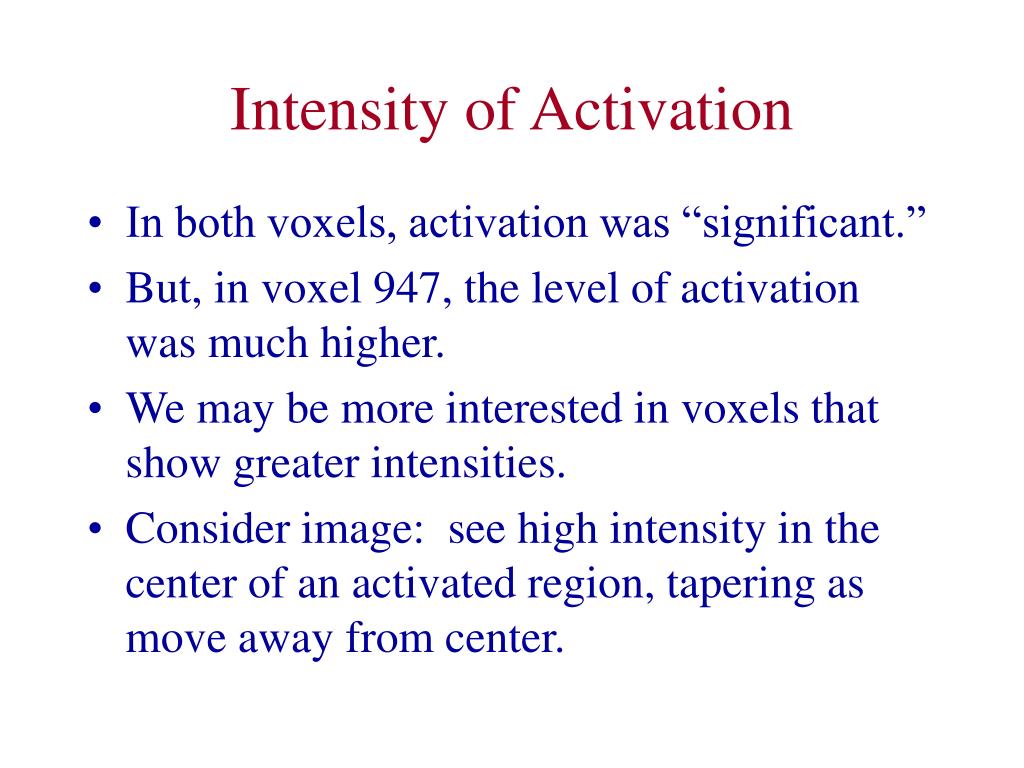 Intensity of Activation

• In both voxels, activation was “significant.”
• But, in voxel 947, the level of activation was much higher.
• We may be more interested in voxels that show greater intensities.
• Consider image: see high intensity in the center of an activated region, tapering as move away from center.